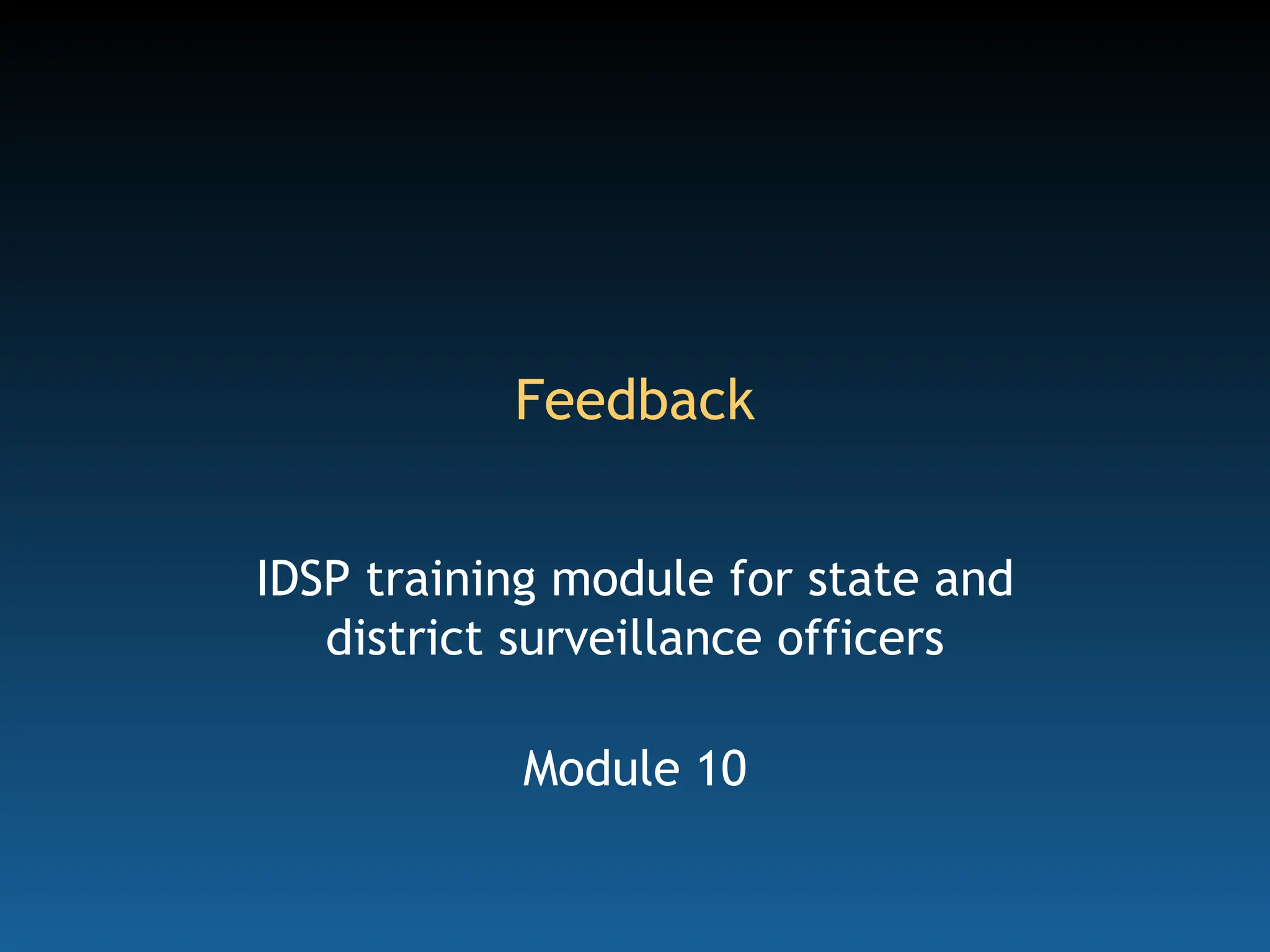 Feedback

IDSP training module for state and district surveillance officers

Module 10